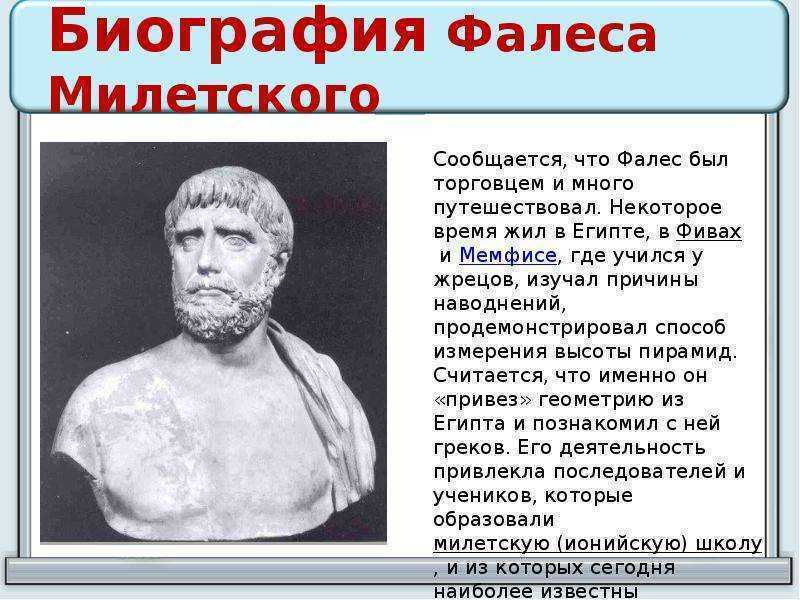 Биография Фалеса Милетского

Сообщается, что Фалес был торговцем и много путешествовал. Некоторое время жил в Египте, в Фивах и Мемфисе, где учился у жрецов, изучал причины наводнений, продемонстрировал способ измерения высоты пирамид. Считается, что именно он «привез» геометрию из Египта и познакомил с ней греков. Его деятельность привлекла последователей и учеников, которые образовали милетскую (ионийскую) школу , и из которых сегодня наиболее известны